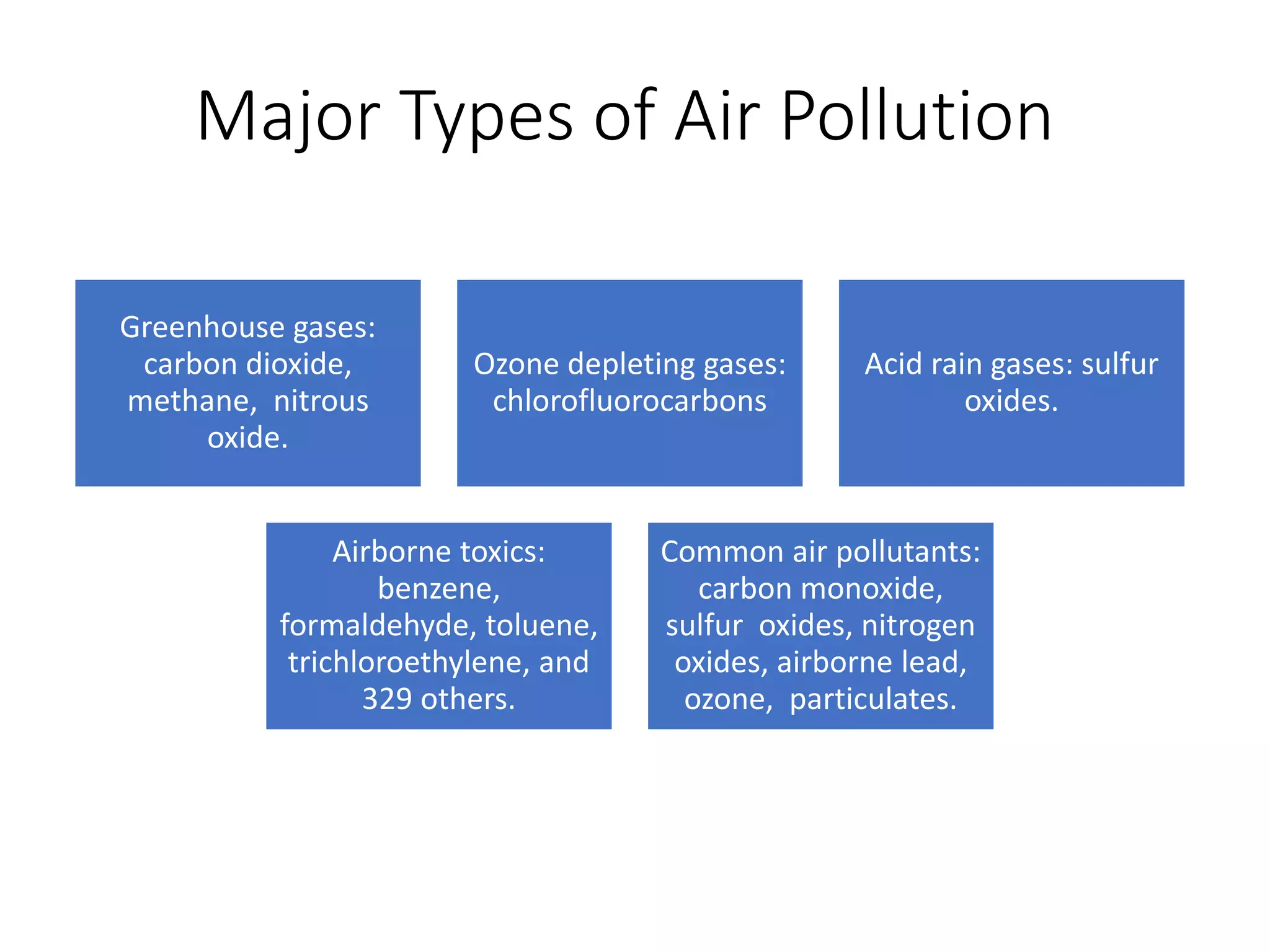 Major Types of Air Pollution

Greenhouse gases: carbon dioxide, methane, nitrous oxide.

Ozone depleting gases: chlorofluorocarbons

Acid rain gases: sulfur oxides.

Airborne toxics: benzene, formaldehyde, toluene, trichloroethylene, and 329 others.

Common air pollutants: carbon monoxide, sulfur oxides, nitrogen oxides, airborne lead, ozone, particulates.